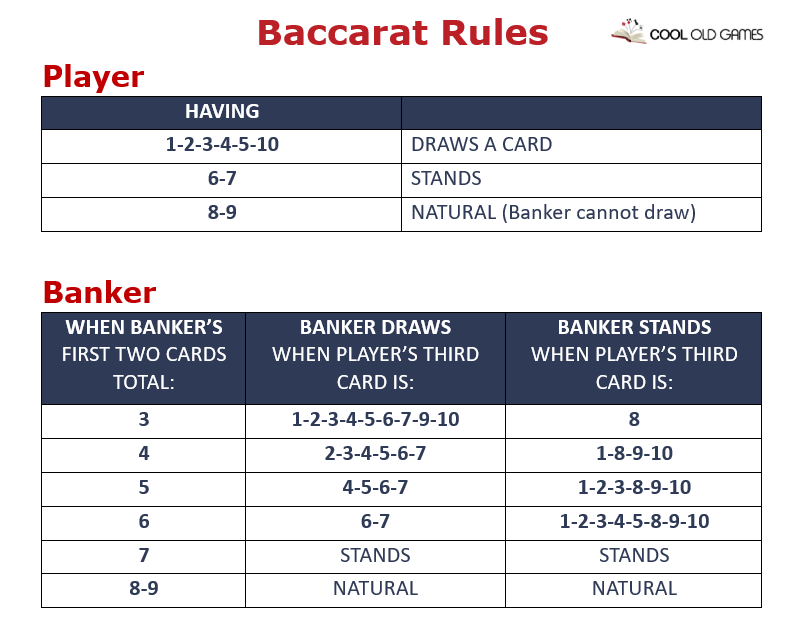 Baccarat Rules

COOL OLD GAMES

Player

| HAVING | |
|---|---|
| 1-2-3-4-5-10 | DRAWS A CARD |
| 6-7 | STANDS |
| 8-9 | NATURAL (Banker cannot draw) |

Banker

| WHEN BANKER'S FIRST TWO CARDS TOTAL: | BANKER DRAWS WHEN PLAYER'S THIRD CARD IS: | BANKER STANDS WHEN PLAYER'S THIRD CARD IS: |
|---|---|---|
| 3 | 1-2-3-4-5-6-7-9-10 | 8 |
| 4 | 2-3-4-5-6-7 | 1-8-9-10 |
| 5 | 4-5-6-7 | 1-2-3-8-9-10 |
| 6 | 6-7 | 1-2-3-4-5-8-9-10 |
| 7 | STANDS | STANDS |
| 8-9 | NATURAL | NATURAL |